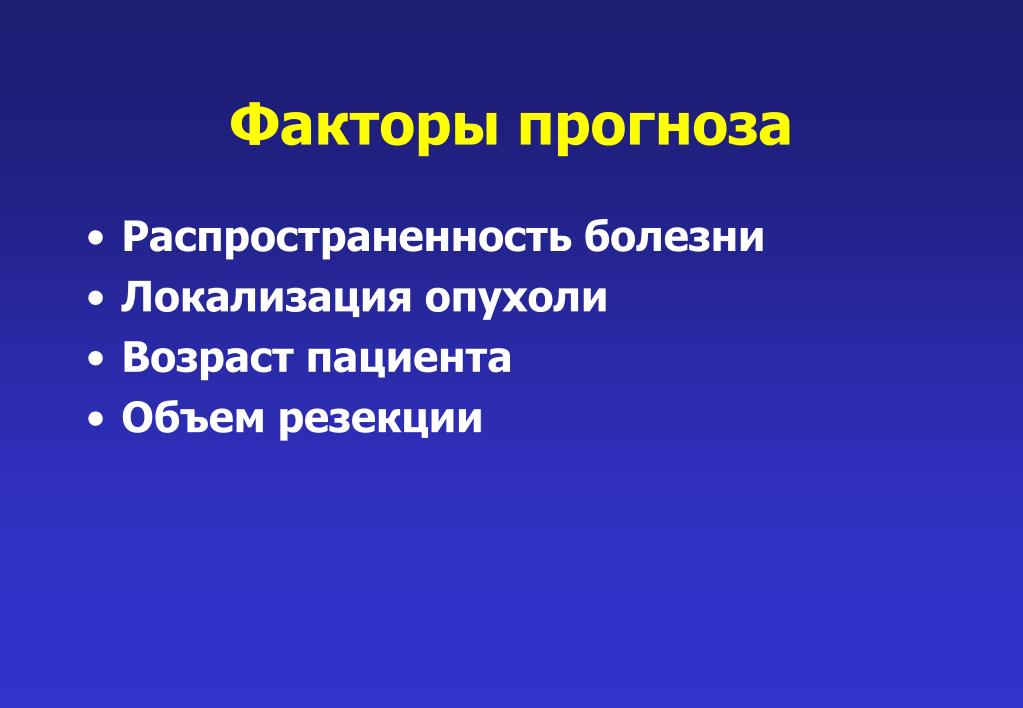 Факторы прогноза

• Распространенность болезни
• Локализация опухоли
• Возраст пациента
• Объем резекции